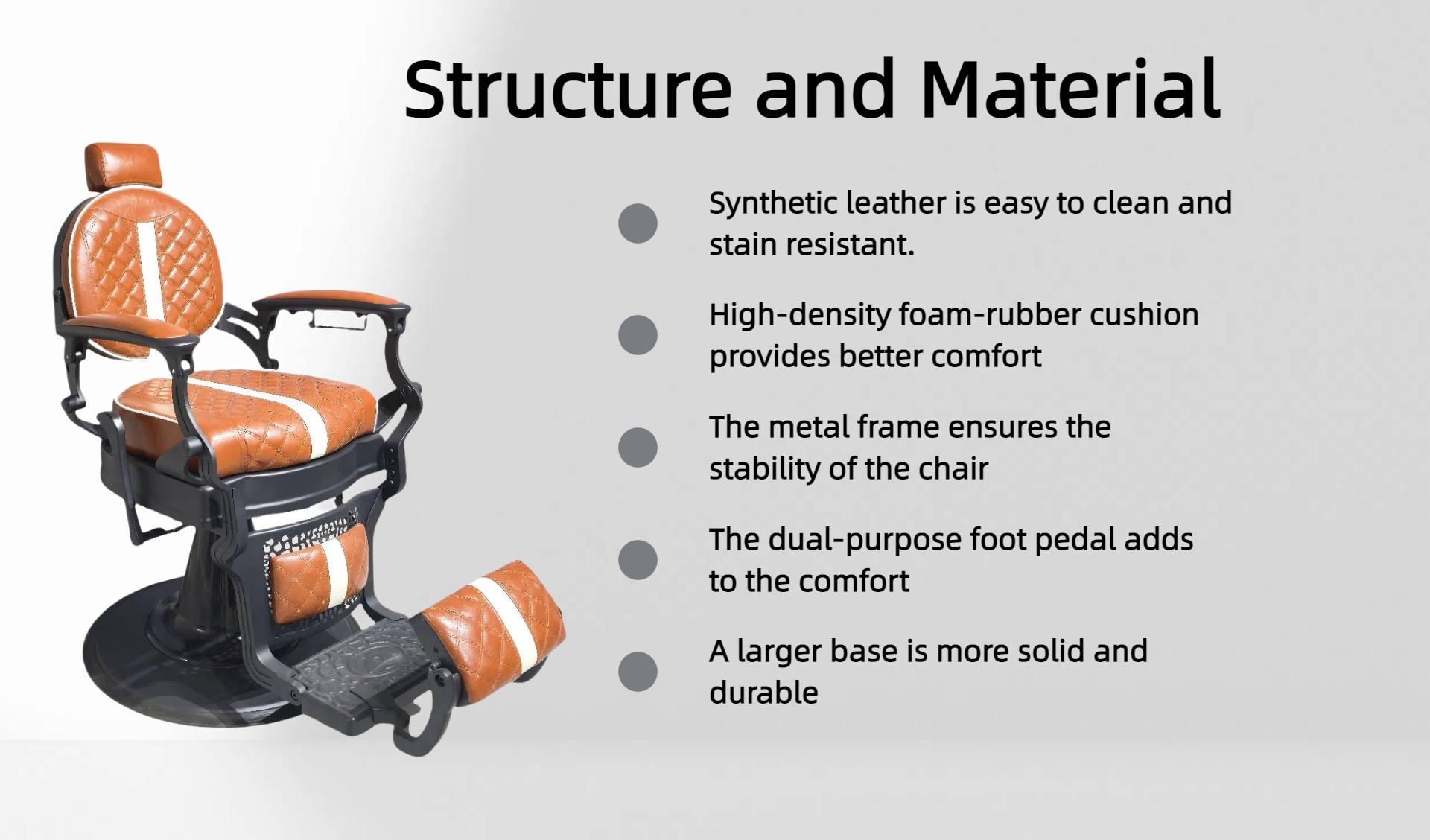 Structure and Material

Synthetic leather is easy to clean and stain resistant.

High-density foam-rubber cushion provides better comfort

The metal frame ensures the stability of the chair

The dual-purpose foot pedal adds to the comfort

A larger base is more solid and durable